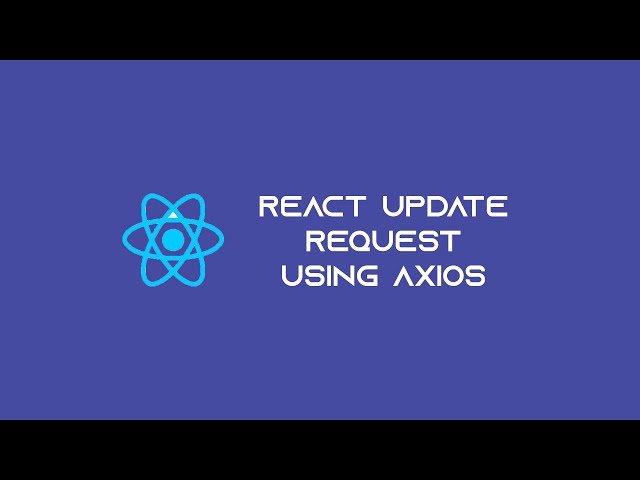 REACT UPDATE REQUEST USING AXIOS